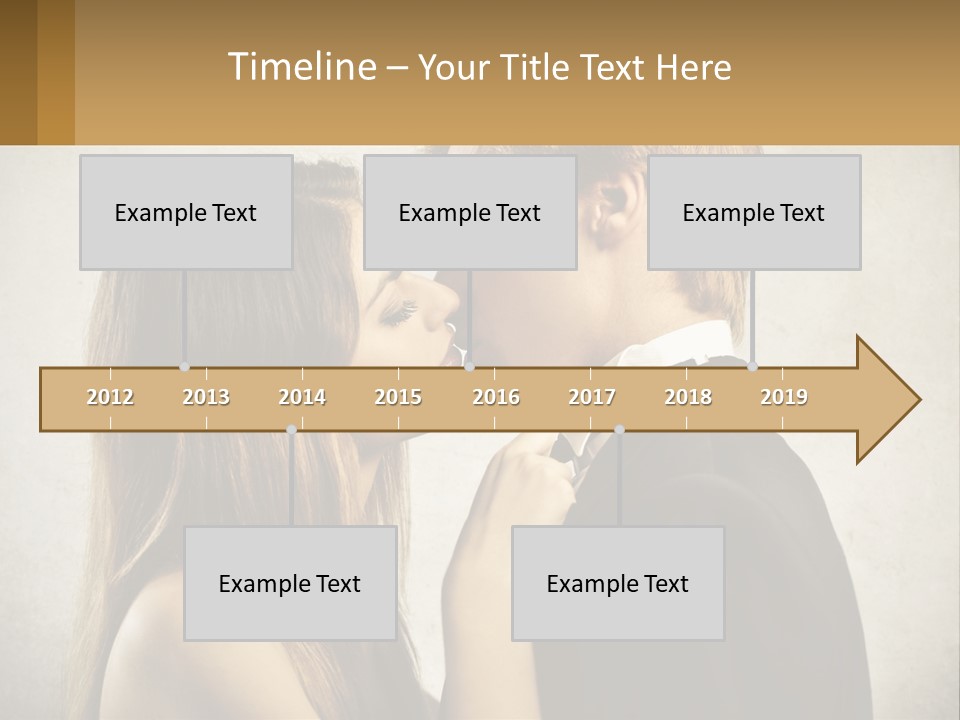 Timeline – Your Title Text Here

Example Text

Example Text

Example Text

2012 2013 2014 2015 2016 2017 2018 2019

Example Text

Example Text